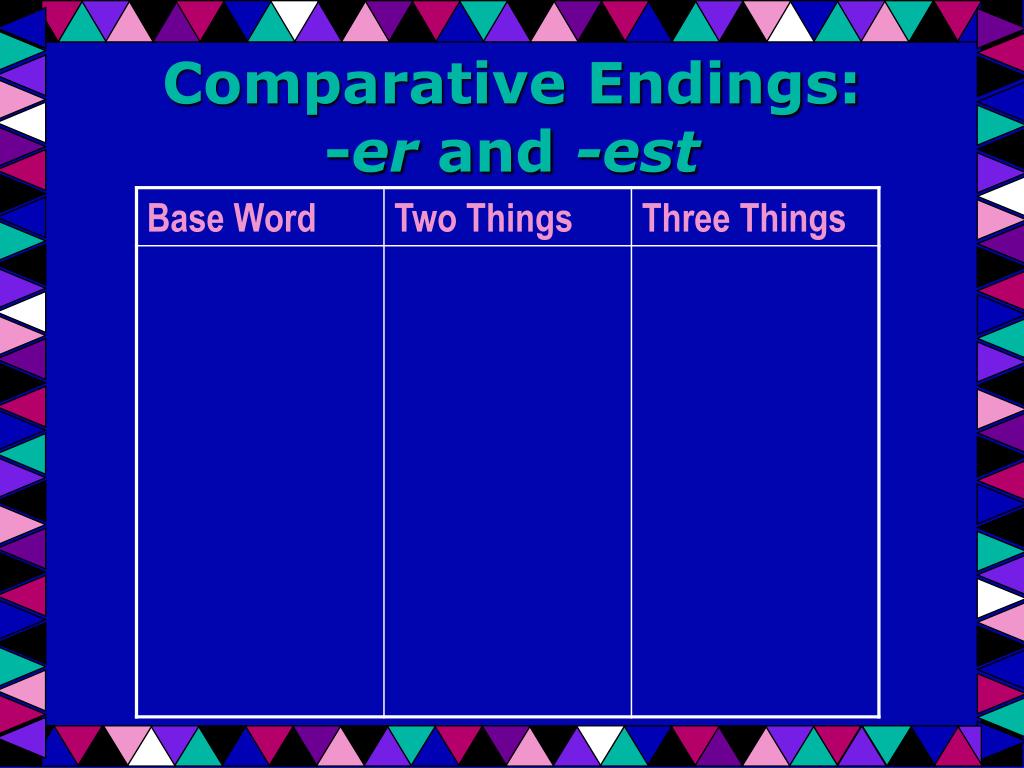 Comparative Endings:
-er and -est

| Base Word | Two Things | Three Things |
|---|---|---|
| | | |